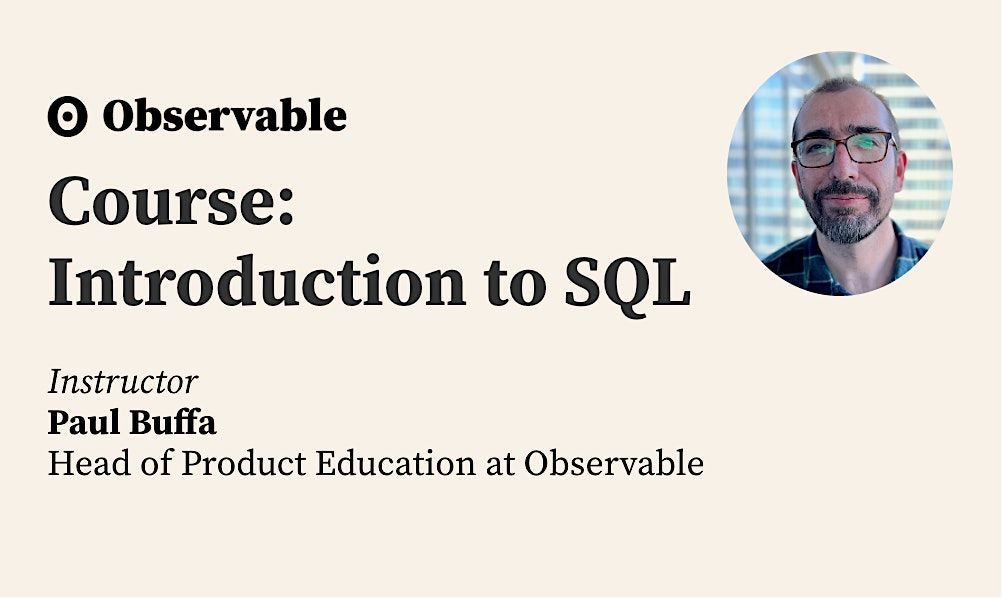 Observable

Course: Introduction to SQL

Instructor
Paul Buffa
Head of Product Education at Observable